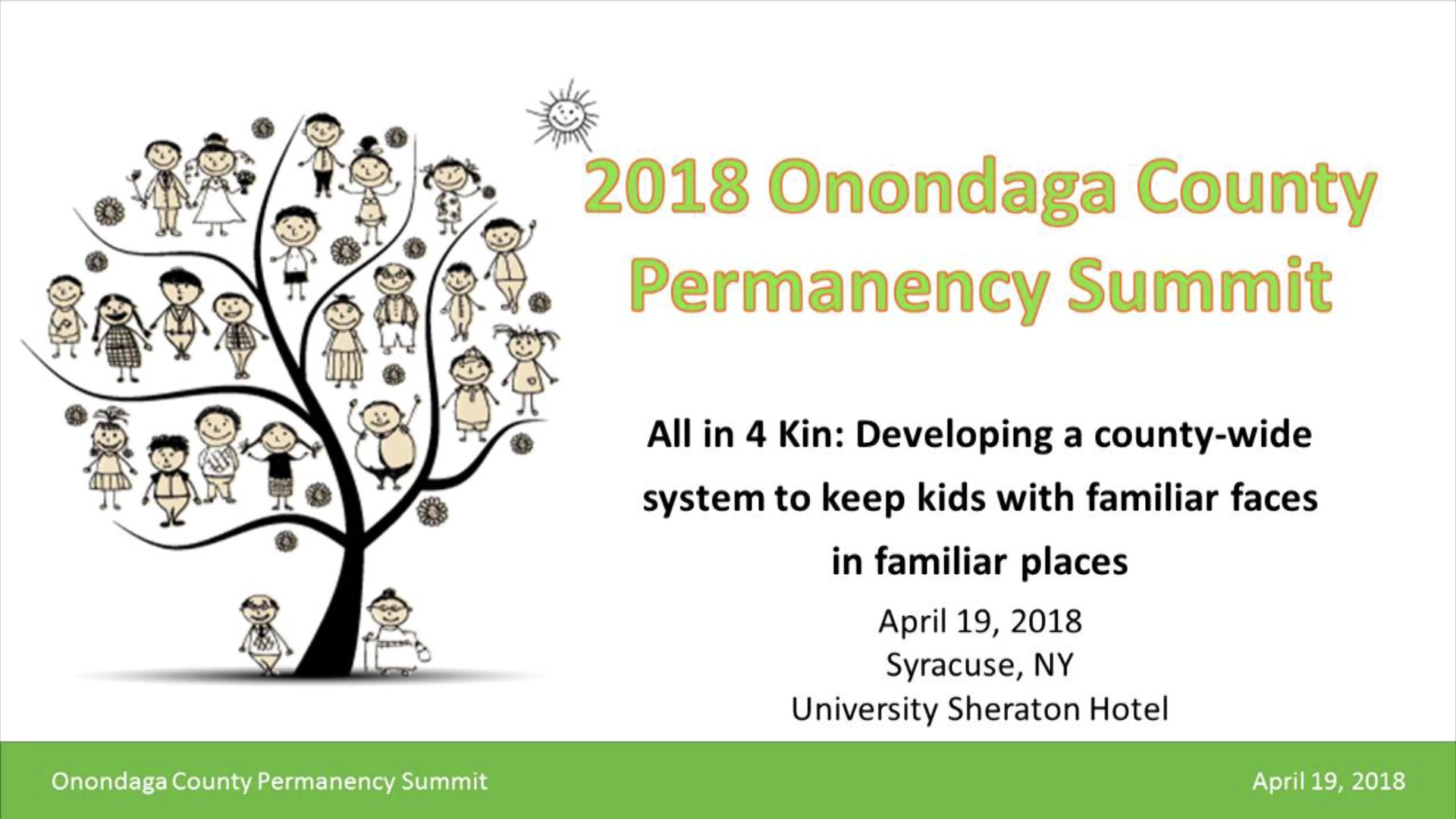 2018 Onondaga County Permanency Summit

All in 4 Kin: Developing a county-wide system to keep kids with familiar faces in familiar places

April 19, 2018
Syracuse, NY
University Sheraton Hotel

Onondaga County Permanency Summit

April 19, 2018